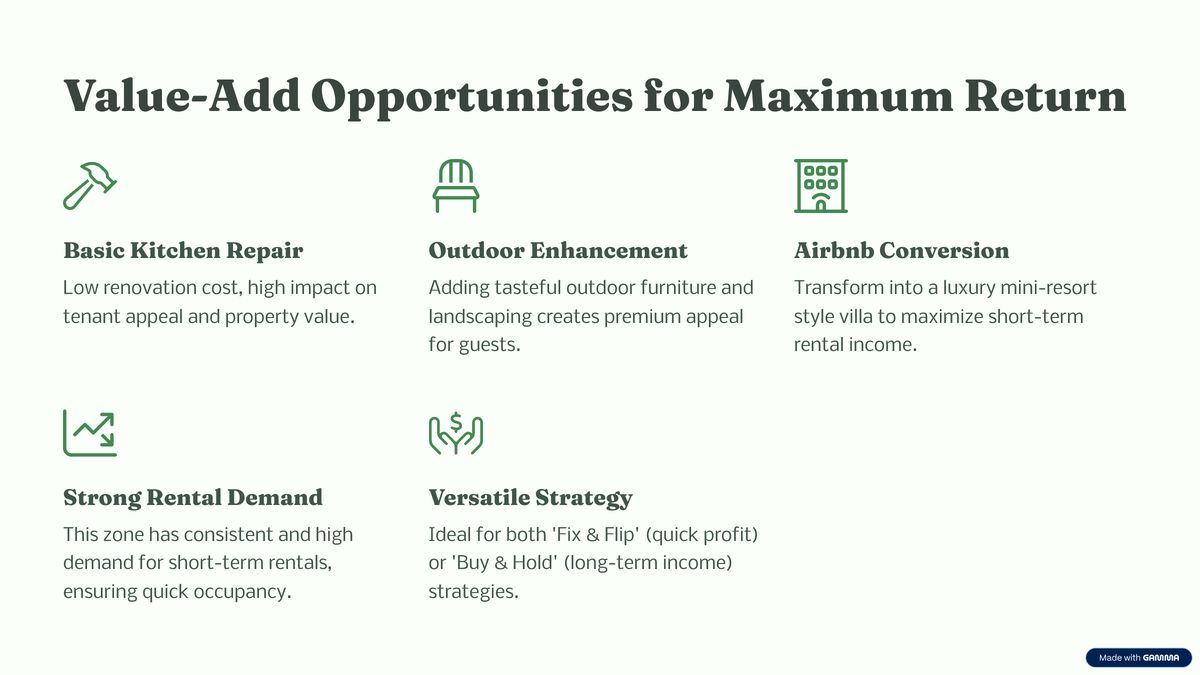 Value-Add Opportunities for Maximum Return

Basic Kitchen Repair

Low renovation cost, high impact on tenant appeal and property value.

Outdoor Enhancement

Adding tasteful outdoor furniture and landscaping creates premium appeal for guests.

Airbnb Conversion

Transform into a luxury mini-resort style villa to maximize short-term rental income.

Strong Rental Demand

This zone has consistent and high demand for short-term rentals, ensuring quick occupancy.

Versatile Strategy

Ideal for both 'Fix & Flip' (quick profit) or 'Buy & Hold' (long-term income) strategies.

Made with GAMMA